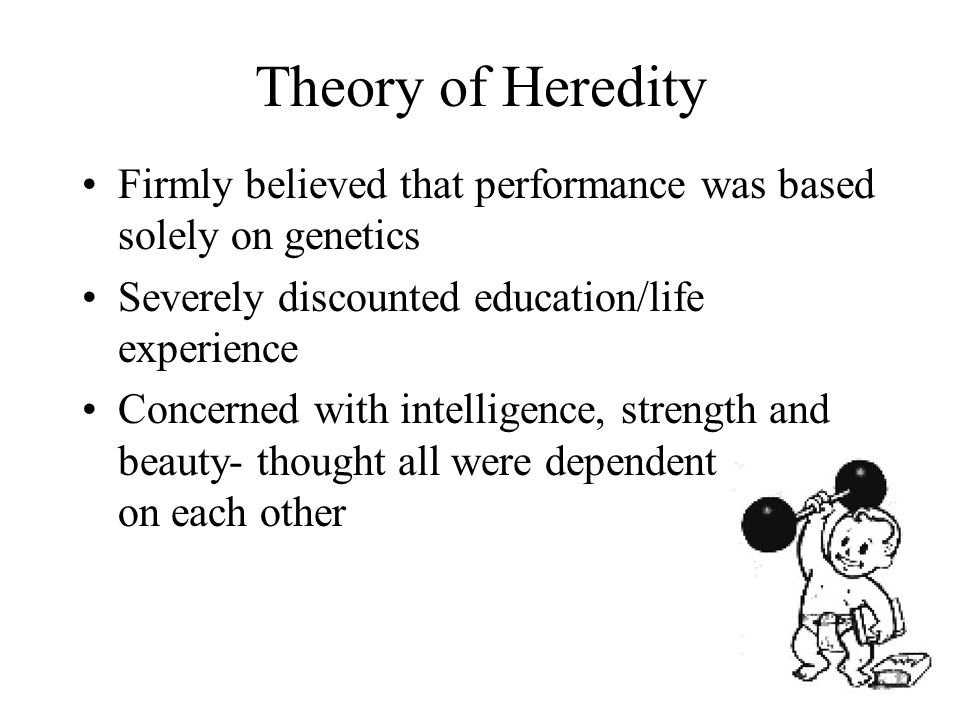 Theory of Heredity

• Firmly believed that performance was based solely on genetics

• Severely discounted education/life experience

• Concerned with intelligence, strength and beauty- thought all were dependent on each other